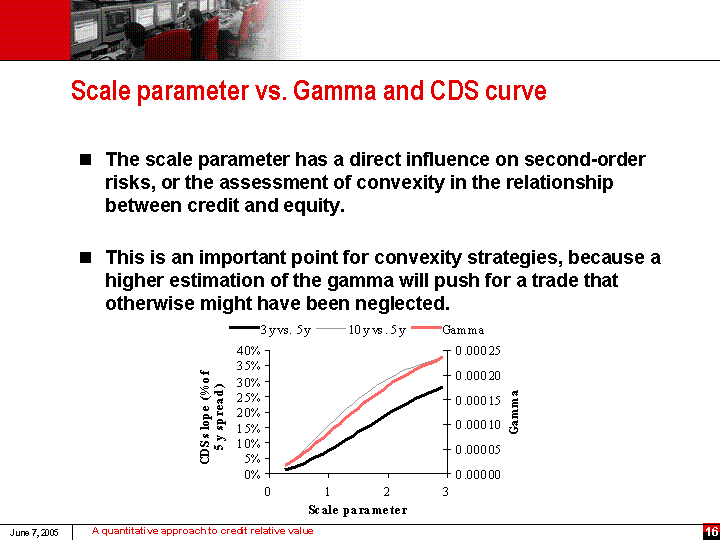 Scale parameter vs. Gamma and CDS curve

■ The scale parameter has a direct influence on second-order risks, or the assessment of convexity in the relationship between credit and equity.

■ This is an important point for convexity strategies, because a higher estimation of the gamma will push for a trade that otherwise might have been neglected.

3y vs. 5y   10y vs. 5y   Gamma

CDS slope (% of 5y spread)

40%
35%
30%
25%
20%
15%
10%
5%
0%

0.00025
0.00020
0.00015
0.00010
0.00005
0.00000

Gamma

0 1 2 3

Scale parameter

June 7, 2005   A quantitative approach to credit relative value   16